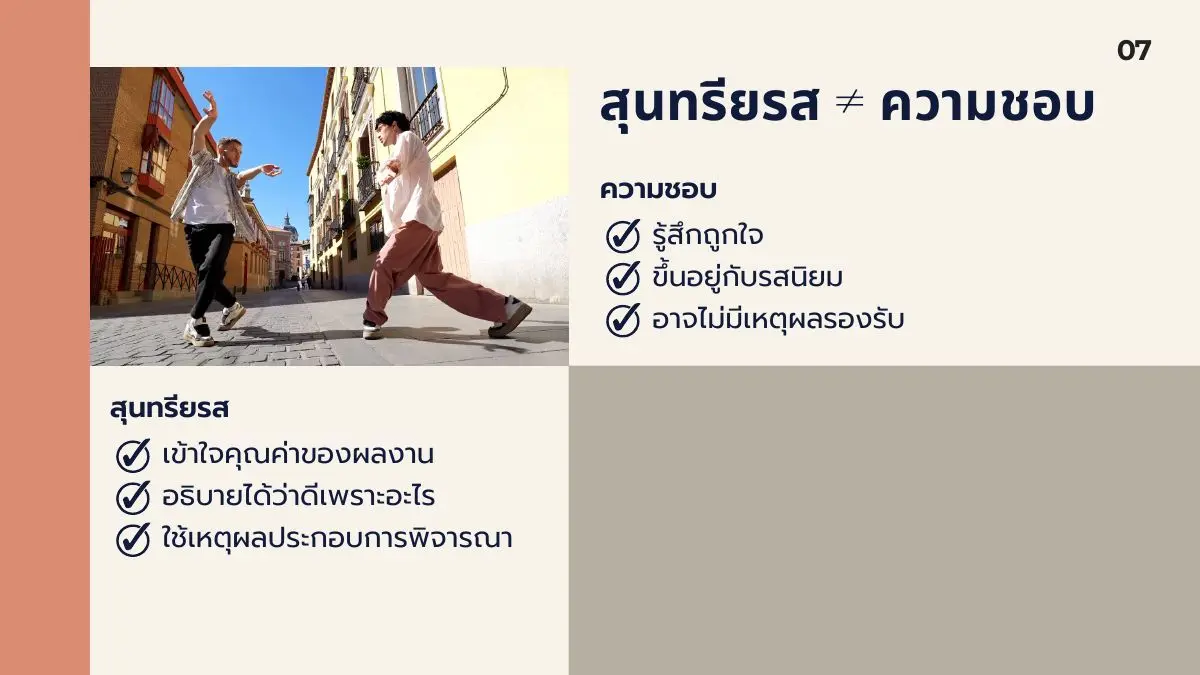 07

สุนทรียรส $\neq$ ความชอบ

ความชอบ

รู้สึกถูกใจ

ขึ้นอยู่กับรสนิยม

อาจไม่มีเหตุผลรองรับ

สุนทรียรส

เข้าใจคุณค่าของผลงาน

อธิบายได้ว่าดีเพราะอะไร

ใช้เหตุผลประกอบการพิจารณา